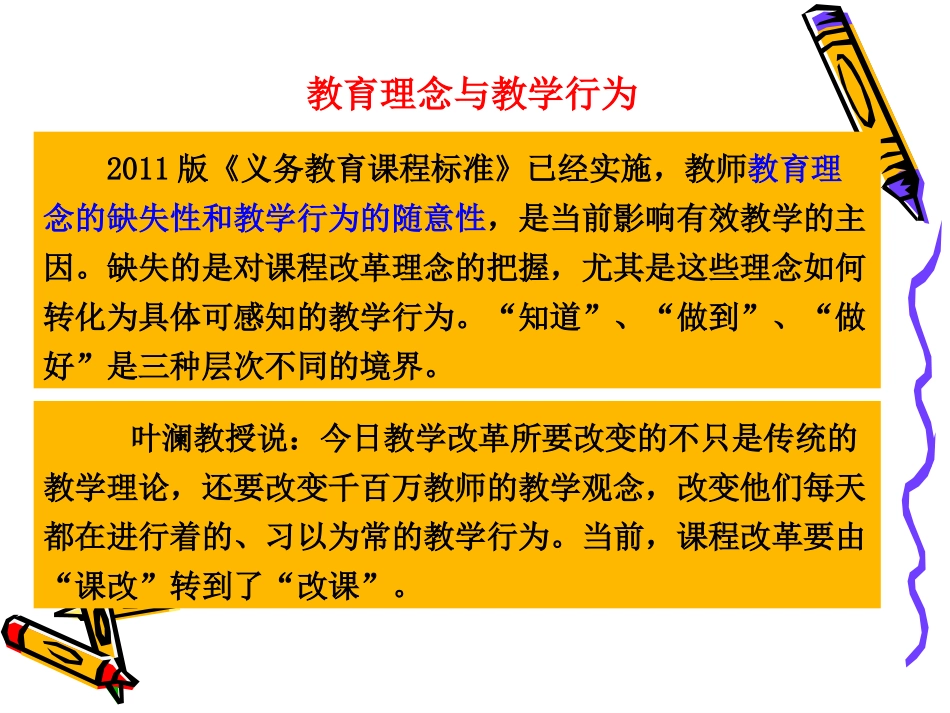 教育理念与教学行为

2011版《义务教育课程标准》已经实施，教师教育理念的缺失性和教学行为的随意性，是当前影响有效教学的主因。缺失的是对课程改革理念的把握，尤其是这些理念如何转化为具体可感知的教学行为。“知道”、“做到”、“做好”是三种层次不同的境界。

叶澜教授说：今日教学改革所要改变的不只是传统的教学理论，还要改变千百万教师的教学观念，改变他们每天都在进行着的、习以为常的教学行为。当前，课程改革要由“课改”转到了“改课”。